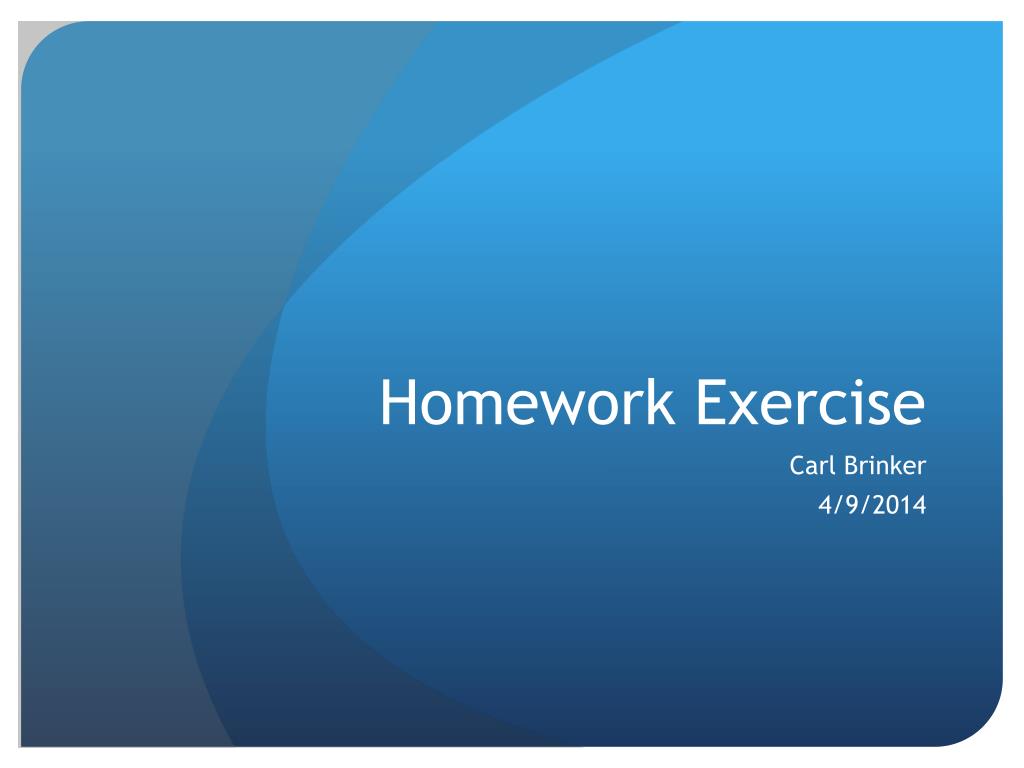 Homework Exercise

Carl Brinker
4/9/2014